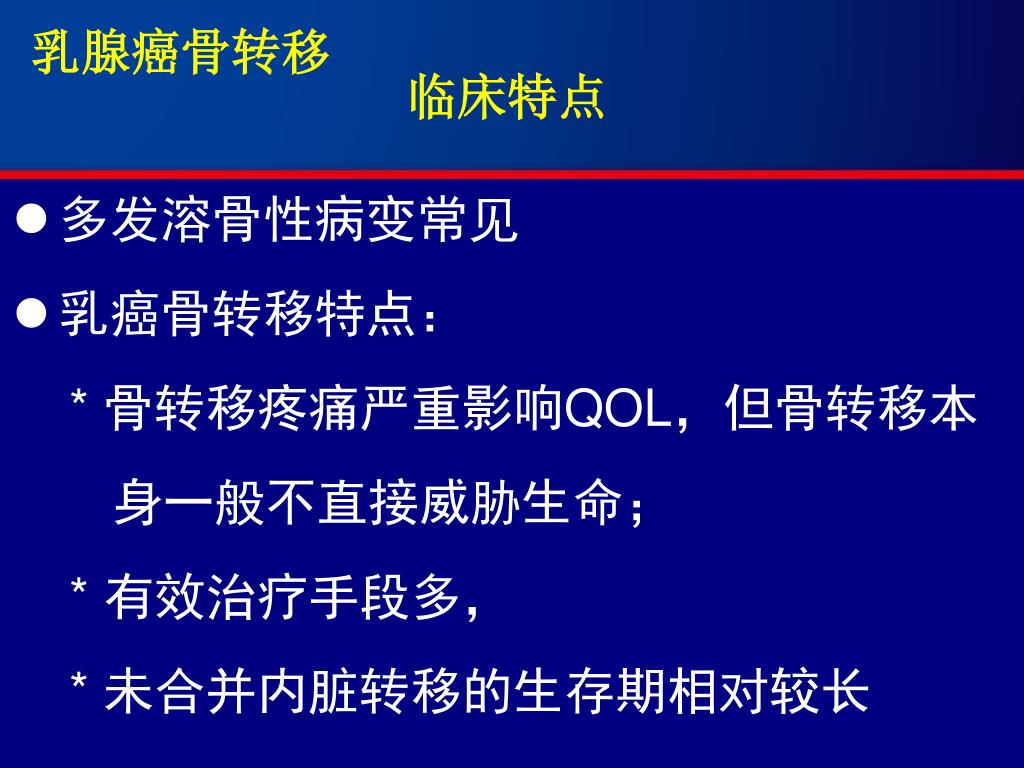 乳腺癌骨转移

临床特点

● 多发溶骨性病变常见

● 乳癌骨转移特点：

* 骨转移疼痛严重影响QOL，但骨转移本身一般不直接威胁生命；

* 有效治疗手段多，

* 未合并内脏转移的生存期相对较长